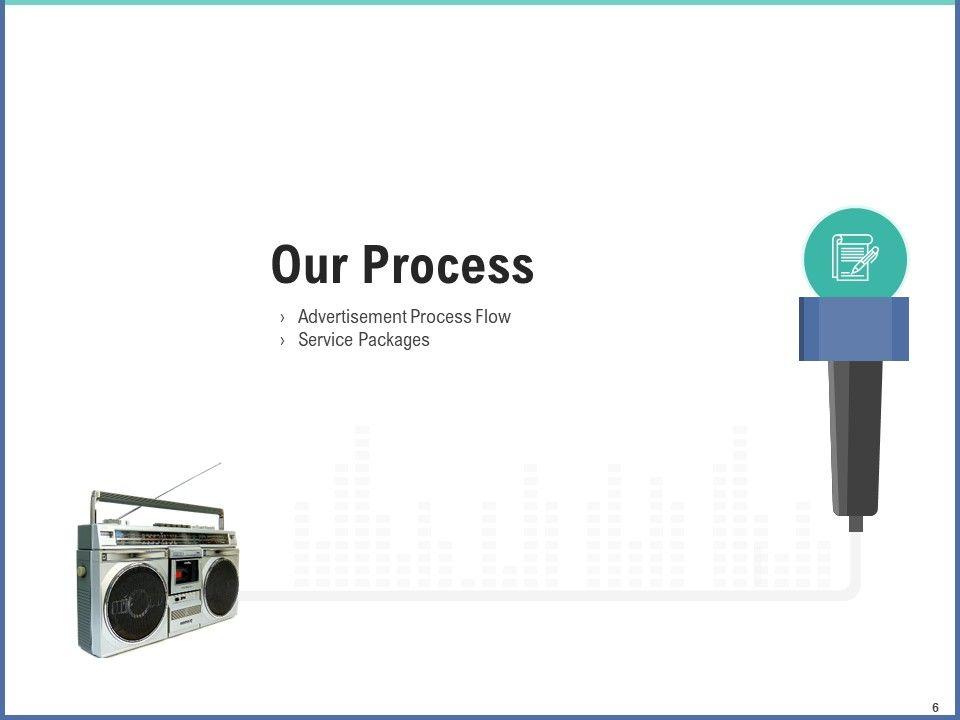 Our Process

› Advertisement Process Flow
› Service Packages

6